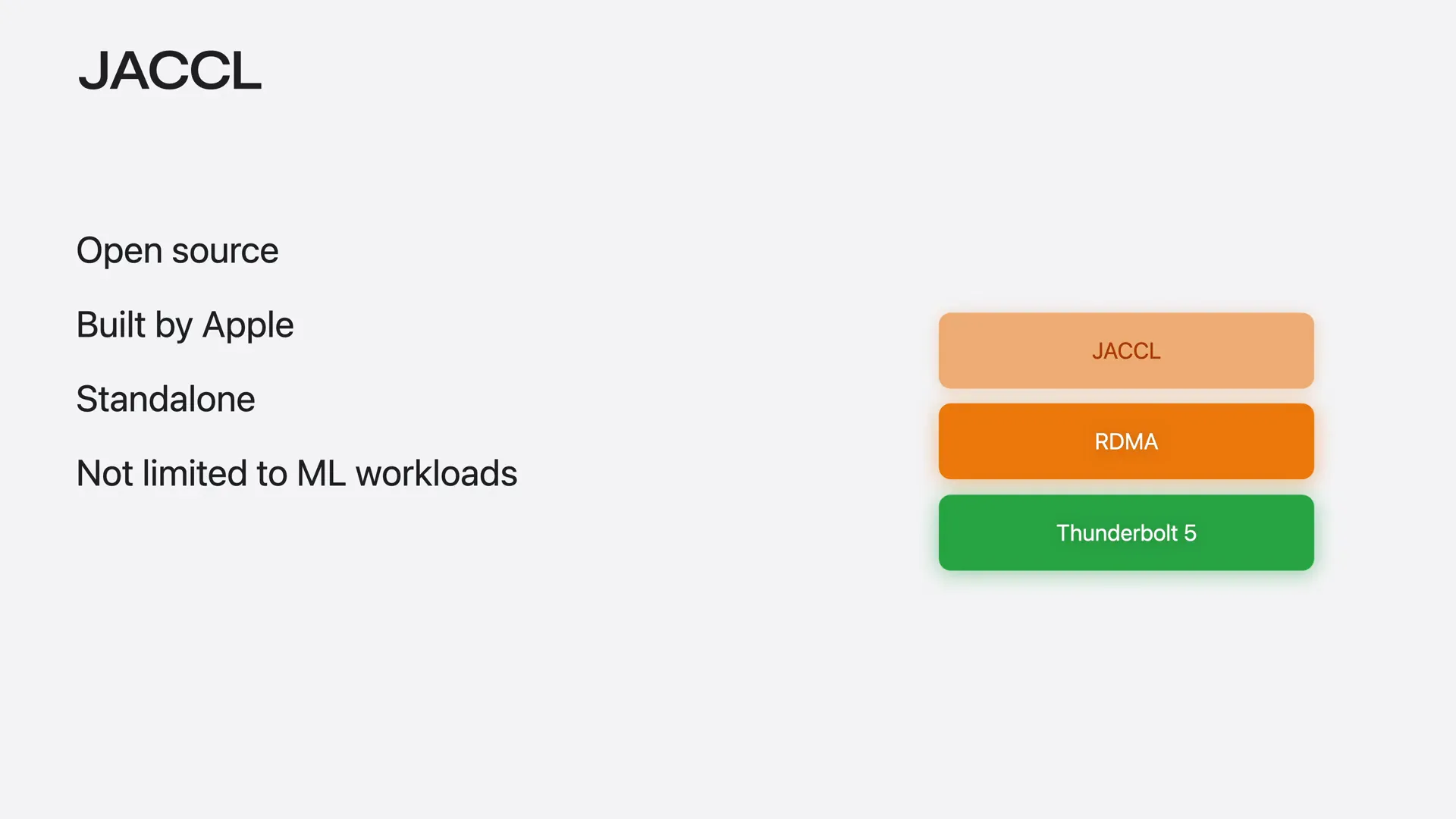 JACCL

Open source

Built by Apple

Standalone

Not limited to ML workloads

JACCL

RDMA

Thunderbolt 5